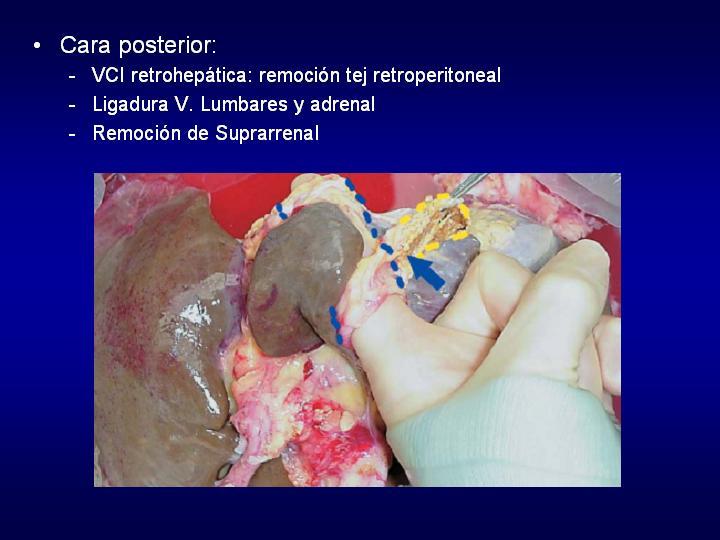 • Cara posterior:
- VCI retrohepática: remoción tej retroperitoneal
- Ligadura V. Lumbares y adrenal
- Remoción de Suprarrenal